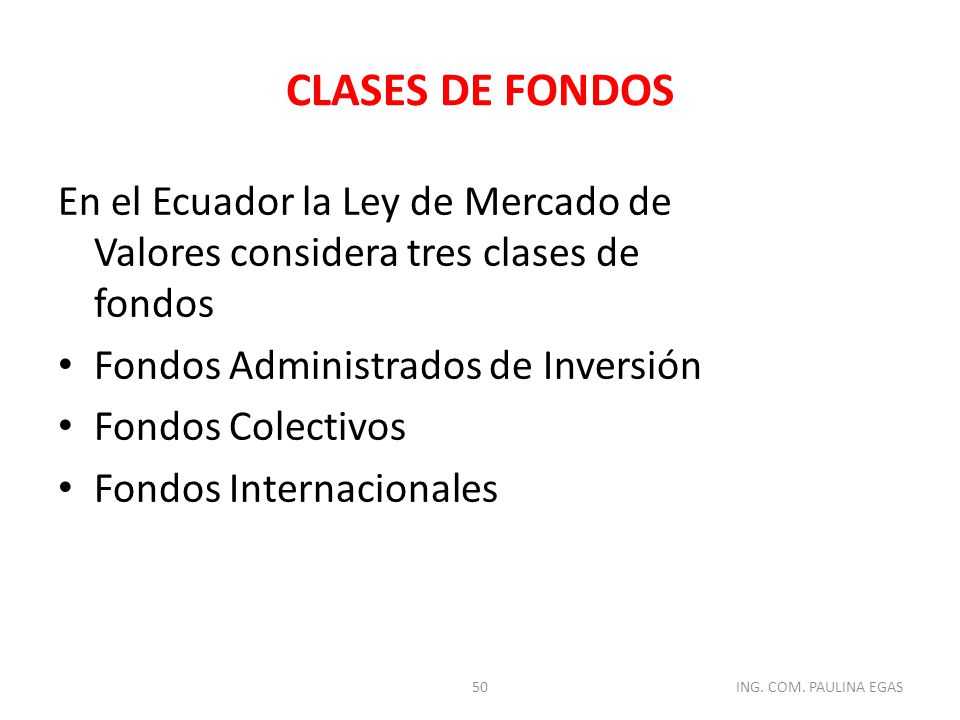 CLASES DE FONDOS

En el Ecuador la Ley de Mercado de Valores considera tres clases de fondos

• Fondos Administrados de Inversión
• Fondos Colectivos
• Fondos Internacionales

50

ING. COM. PAULINA EGAS